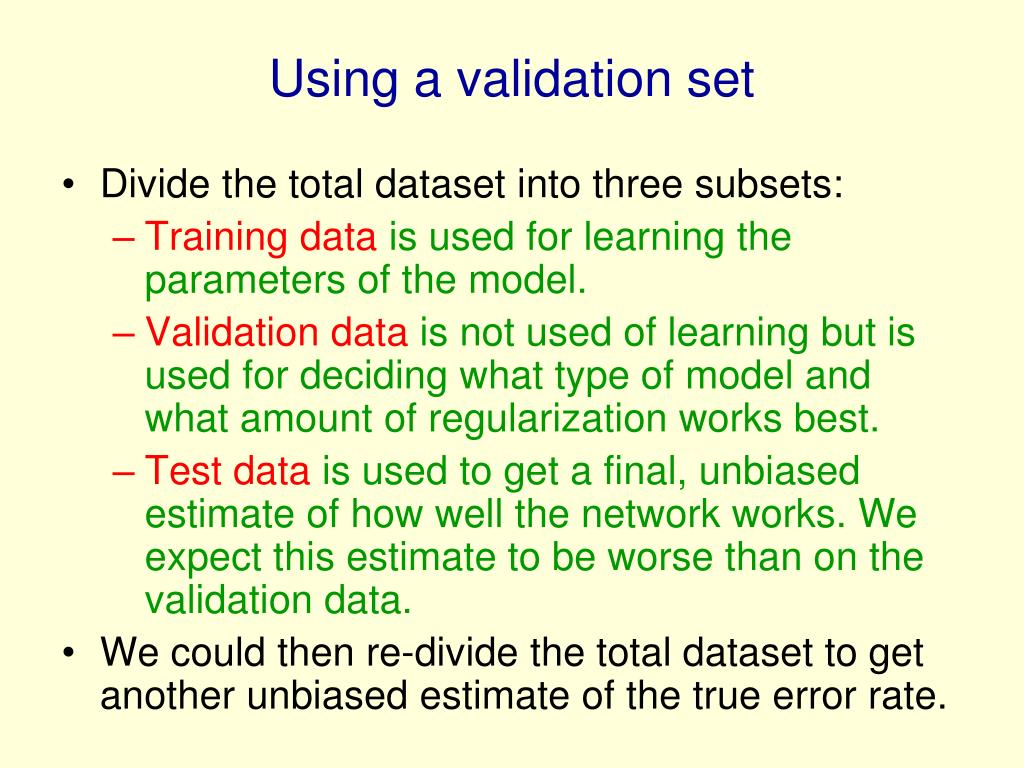 Using a validation set

• Divide the total dataset into three subsets:
– Training data is used for learning the parameters of the model.
– Validation data is not used of learning but is used for deciding what type of model and what amount of regularization works best.
– Test data is used to get a final, unbiased estimate of how well the network works. We expect this estimate to be worse than on the validation data.
• We could then re-divide the total dataset to get another unbiased estimate of the true error rate.